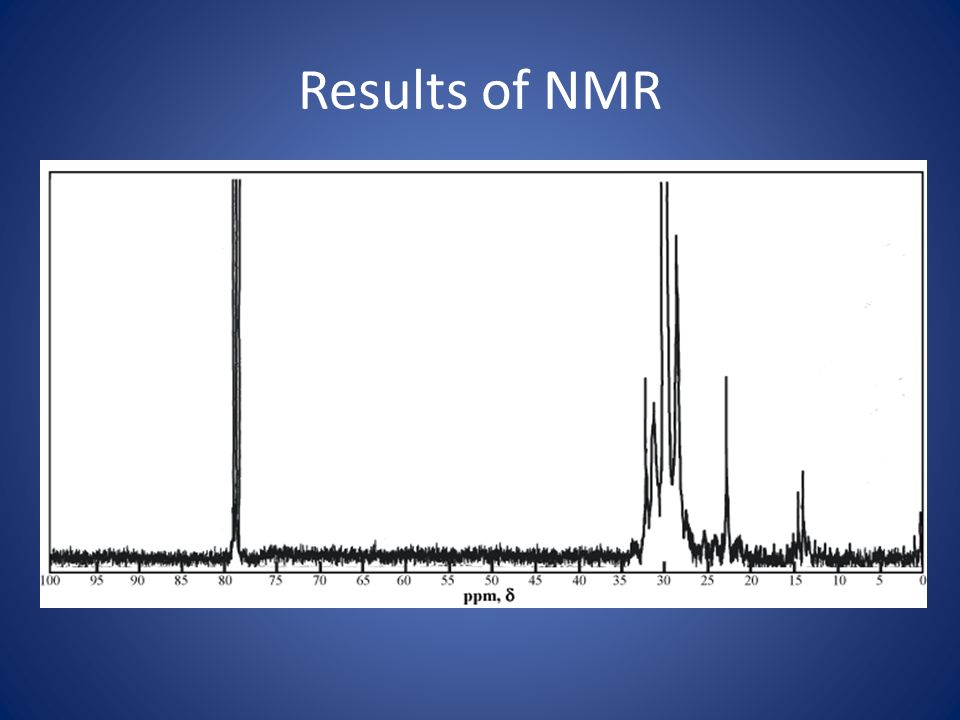 Results of NMR

100 95 90 85 80 75 70 65 60 55 50 45 40 35 30 25 20 15 10 5 0
ppm, δ